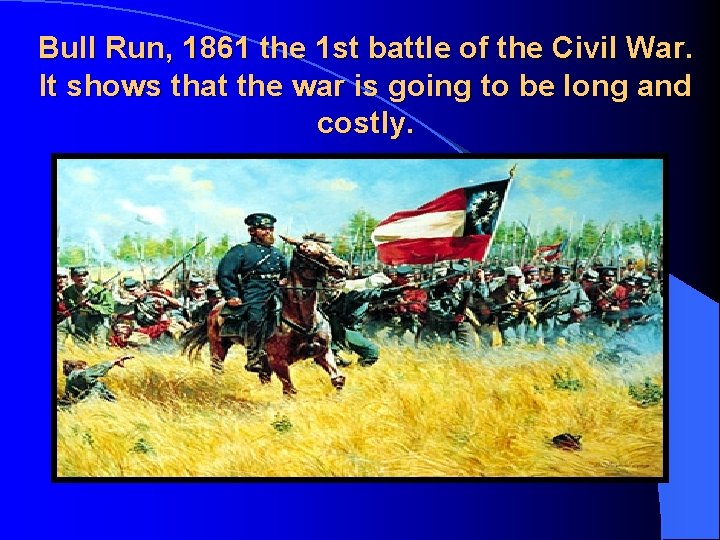 Bull Run, 1861 the 1st battle of the Civil War. It shows that the war is going to be long and costly.